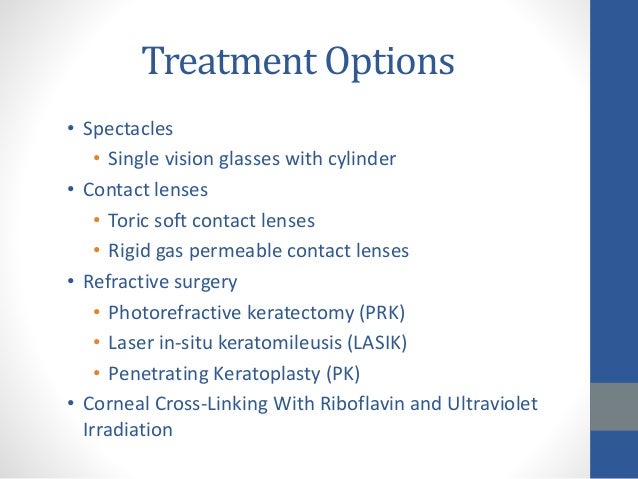 Treatment Options

• Spectacles
  • Single vision glasses with cylinder
• Contact lenses
  • Toric soft contact lenses
  • Rigid gas permeable contact lenses
• Refractive surgery
  • Photorefractive keratectomy (PRK)
  • Laser in-situ keratomileusis (LASIK)
  • Penetrating Keratoplasty (PK)
• Corneal Cross-Linking With Riboflavin and Ultraviolet Irradiation